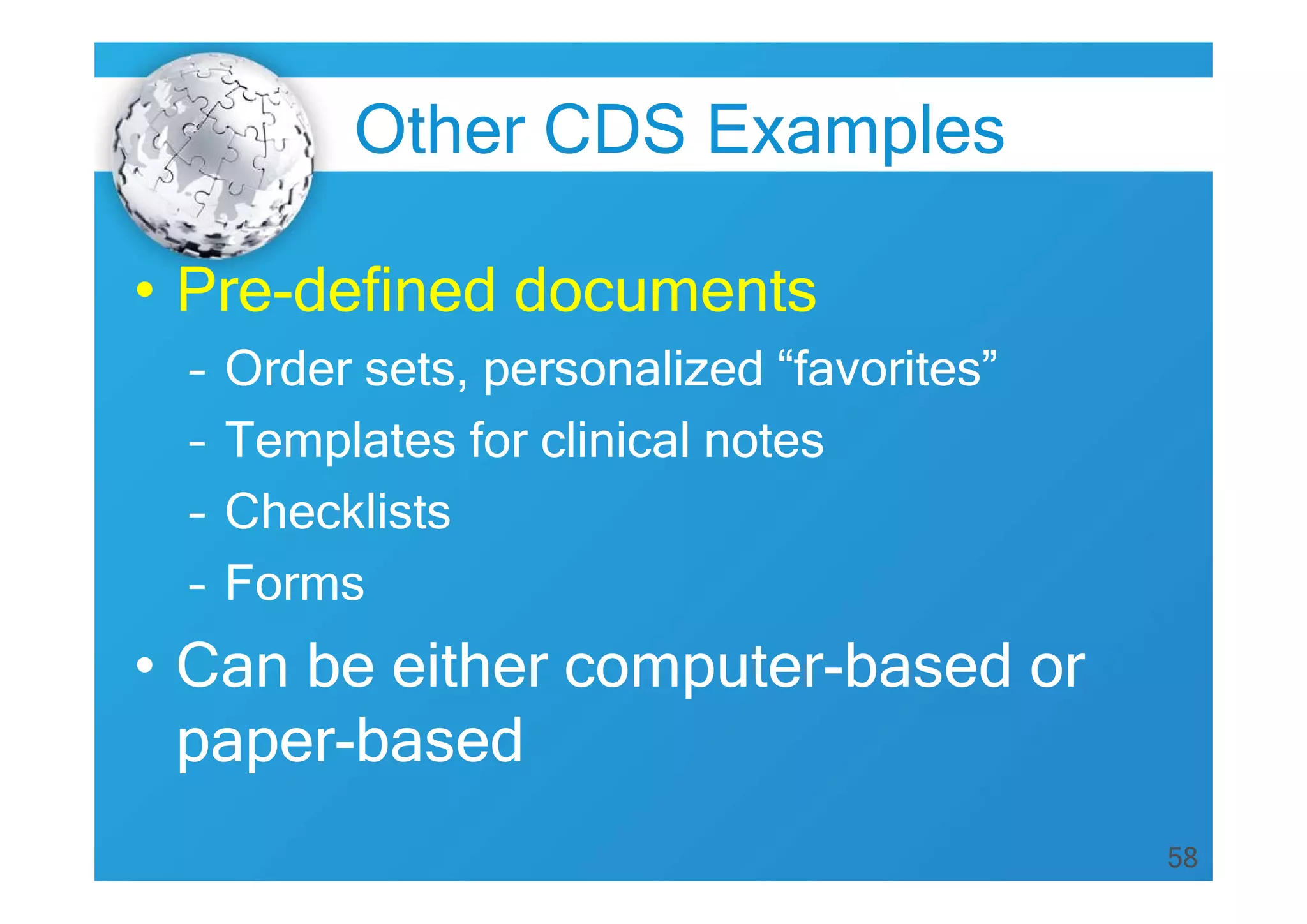 Other CDS Examples

• Pre-defined documents
– Order sets, personalized “favorites”
– Templates for clinical notes
– Checklists
– Forms

• Can be either computer-based or paper-based

58